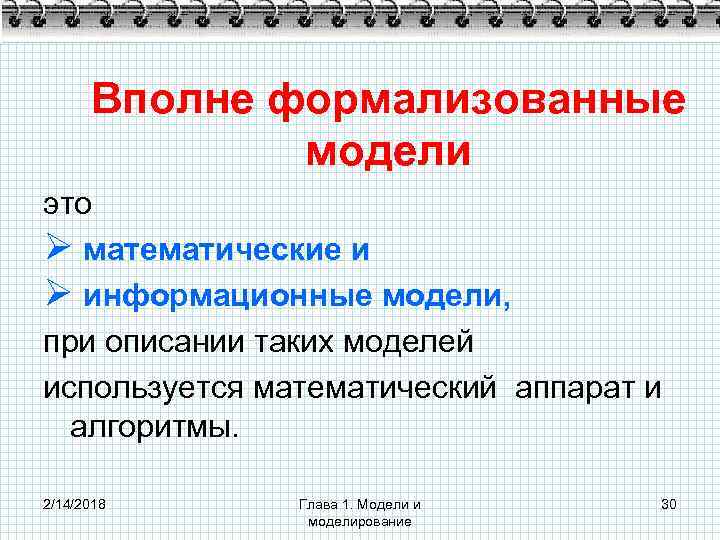 Вполне формализованные модели

это

➢ математические и

➢ информационные модели,

при описании таких моделей используется математический аппарат и алгоритмы.

2/14/2018

Глава 1. Модели и моделирование

30